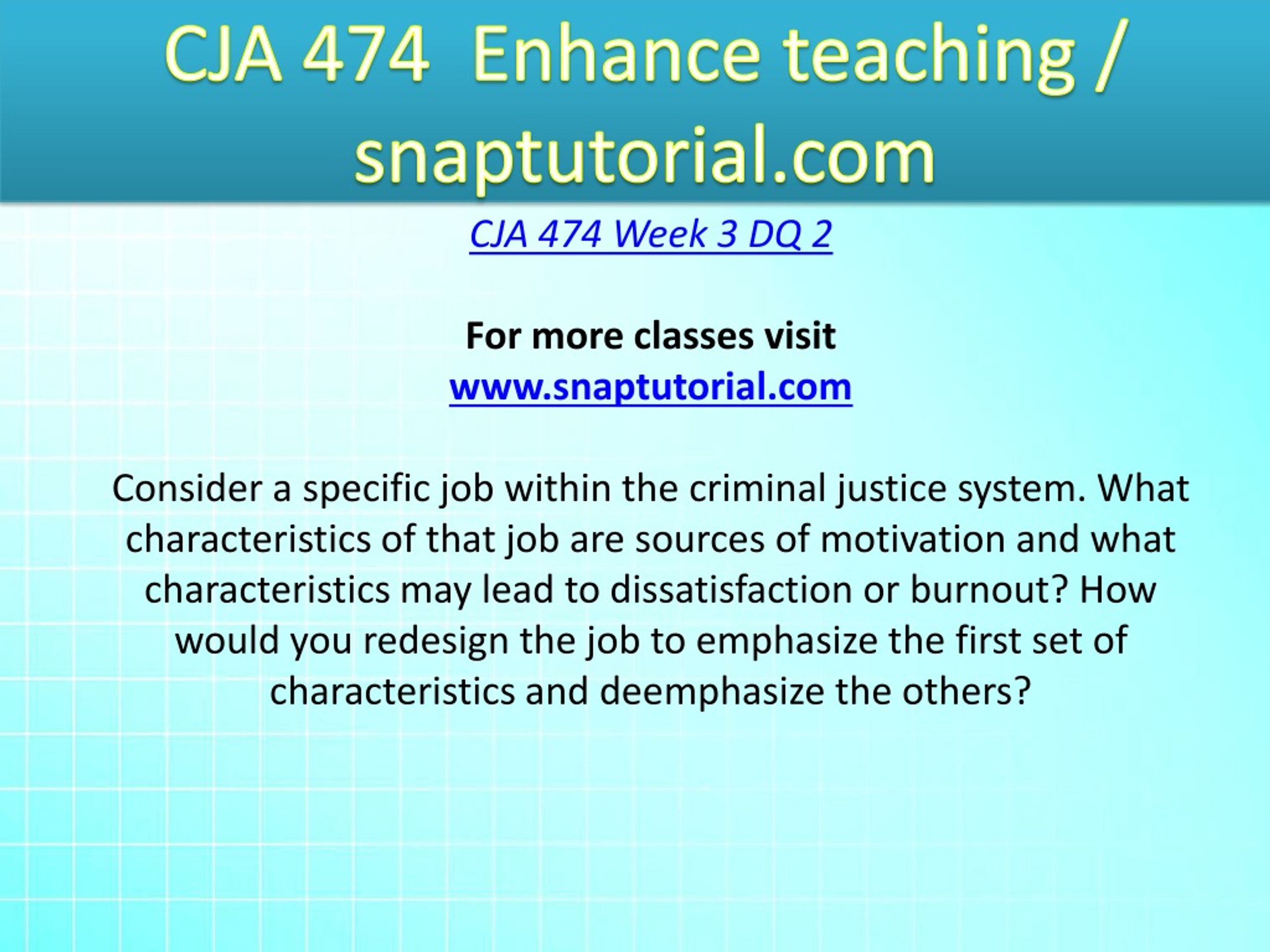 CJA 474 Enhance teaching / snaptutorial.com

CJA 474 Week 3 DQ 2

For more classes visit
www.snaptutorial.com

Consider a specific job within the criminal justice system. What characteristics of that job are sources of motivation and what characteristics may lead to dissatisfaction or burnout? How would you redesign the job to emphasize the first set of characteristics and deemphasize the others?